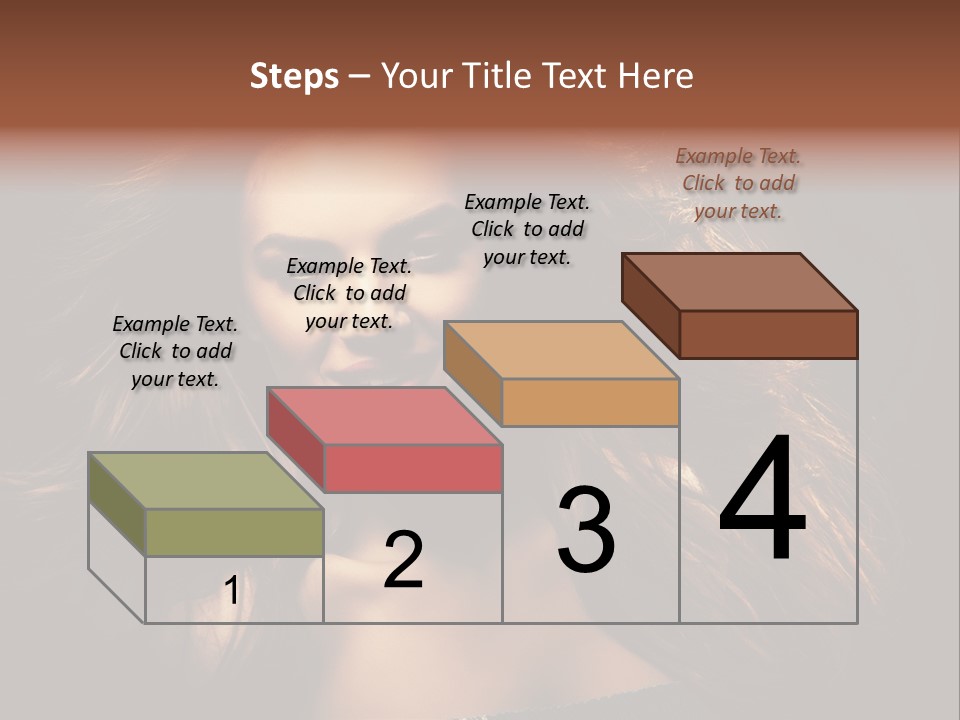 Steps – Your Title Text Here

Example Text. Click to add your text.

Example Text. Click to add your text.

Example Text. Click to add your text.

Example Text. Click to add your text.

1

2

3

4